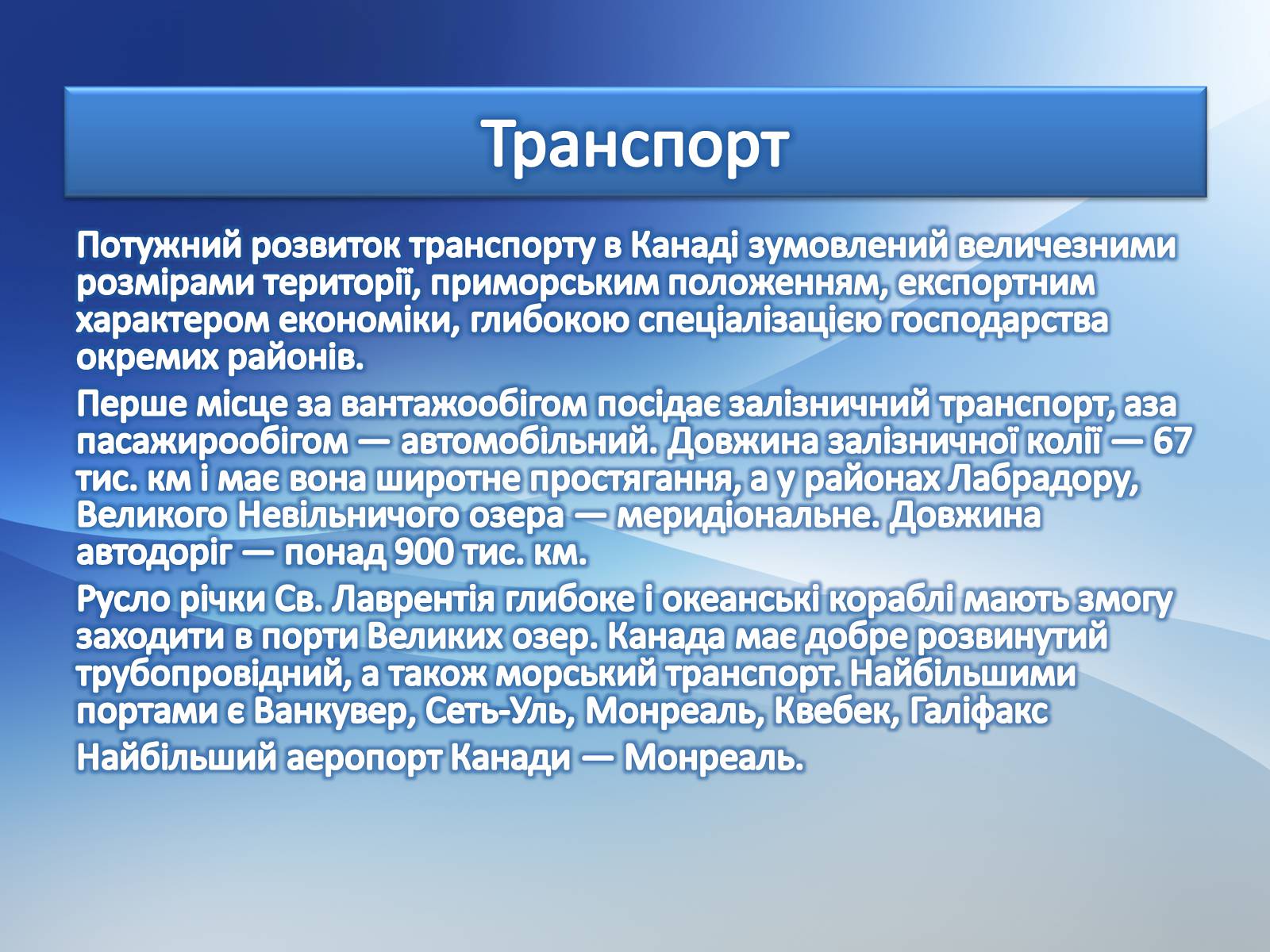 Транспорт

Потужний розвиток транспорту в Канаді зумовлений величезними розмірами території, приморським положенням, експортним характером економіки, глибокою спеціалізацією господарства окремих районів.

Перше місце за вантажообігом посідає залізничний транспорт, аза пасажирообігом — автомобільний. Довжина залізничної колії — 67 тис. км і має вона широтне простягання, а у районах Лабрадору, Великого Невільничого озера — меридіональне. Довжина автодоріг — понад 900 тис. км.

Русло річки Св. Лаврентія глибоке і океанські кораблі мають змогу заходити в порти Великих озер. Канада має добре розвинутий трубопровідний, а також морський транспорт. Найбільшими портами є Ванкувер, Сеть-Уль, Монреаль, Квебек, Галіфакс

Найбільший аеропорт Канади — Монреаль.